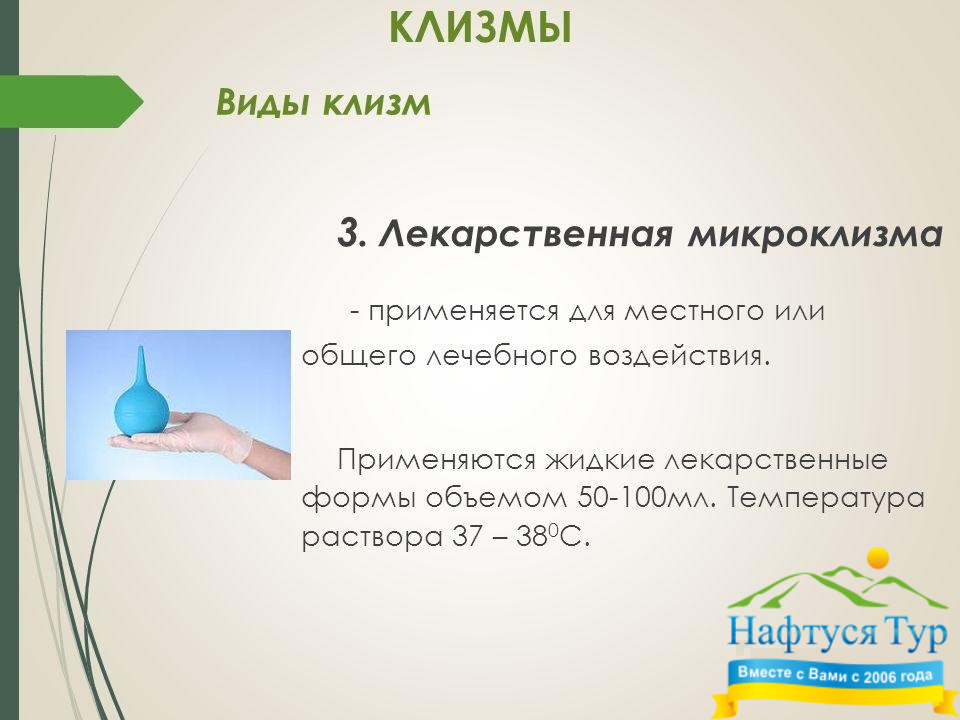 КЛИЗМЫ

Виды клизм

3. Лекарственная микроклизма

- применяется для местного или общего лечебного воздействия.

Применяются жидкие лекарственные формы объемом 50-100мл. Температура раствора 37 – 38$^0$С.

Нафтуся Тур

Вместе с Вами с 2006 года